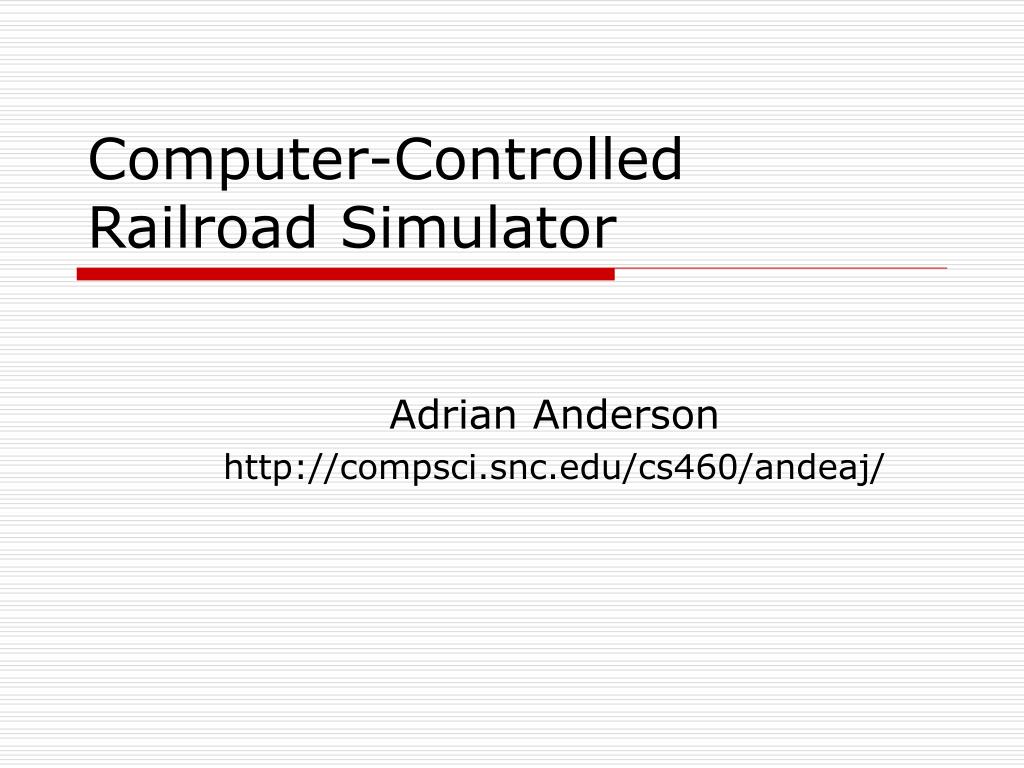 Computer-Controlled Railroad Simulator

Adrian Anderson
http://compsci.snc.edu/cs460/andeaj/